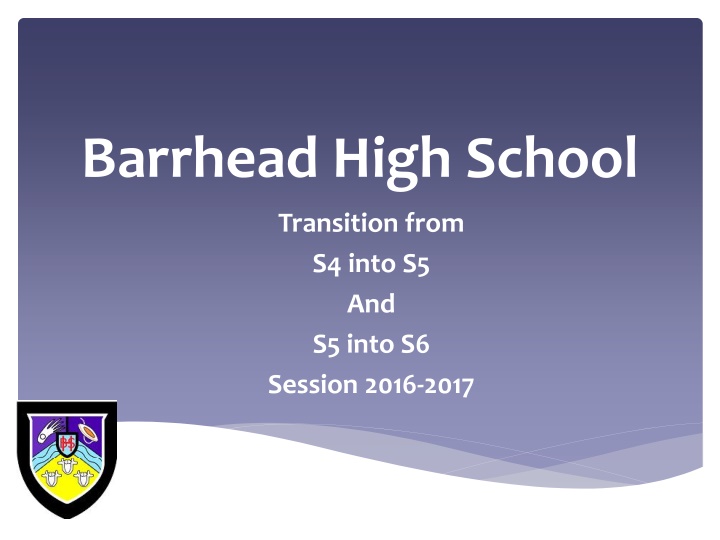 Barrhead High School

Transition from
S4 into S5
And
S5 into S6
Session 2016-2017